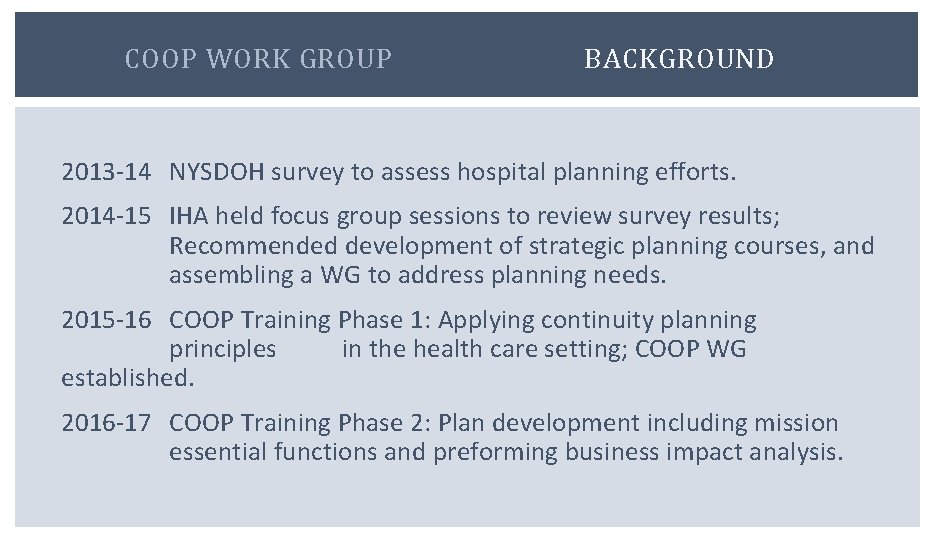 COOP WORK GROUP

BACKGROUND

2013-14 NYSDOH survey to assess hospital planning efforts.

2014-15 IHA held focus group sessions to review survey results; Recommended development of strategic planning courses, and assembling a WG to address planning needs.

2015-16 COOP Training Phase 1: Applying continuity planning principles in the health care setting; COOP WG established.

2016-17 COOP Training Phase 2: Plan development including mission essential functions and preforming business impact analysis.